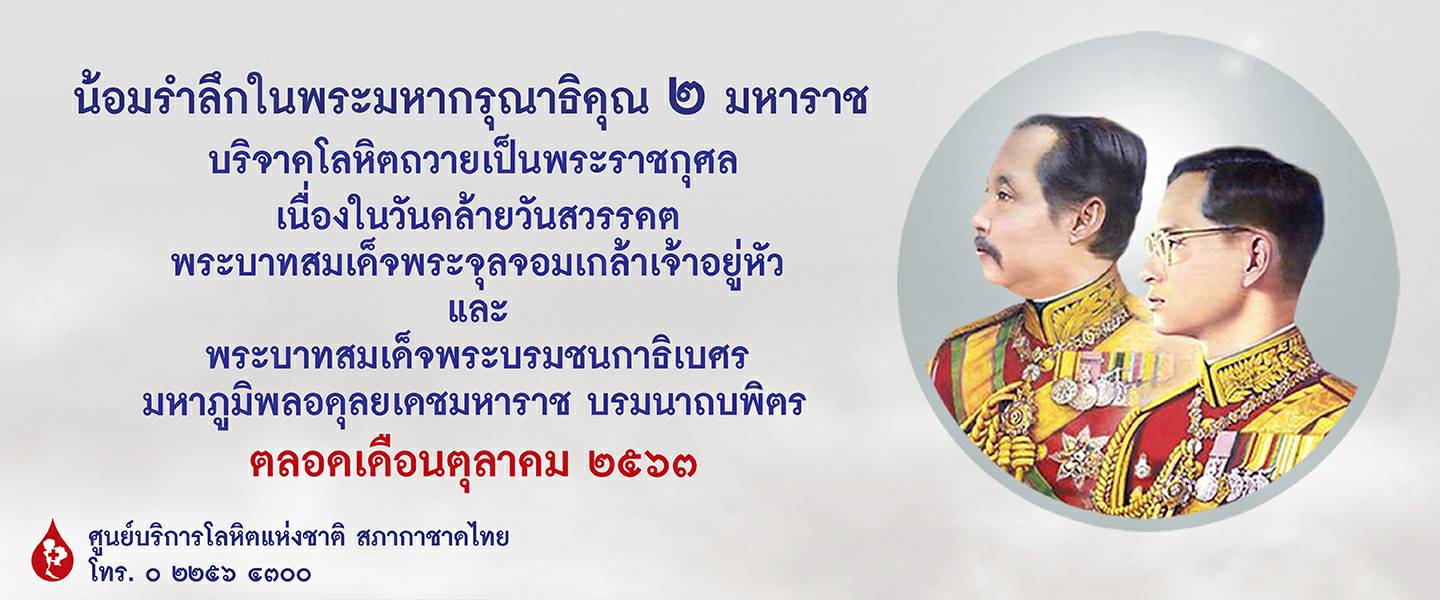 น้อมรำลึกในพระมหากรุณาธิคุณ ๒ มหาราช
บริจาคโลหิตถวายเป็นพระราชกุศล
เนื่องในวันคล้ายวันสวรรคต
พระบาทสมเด็จพระจุลจอมเกล้าเจ้าอยู่หัว
และ
พระบาทสมเด็จพระบรมชนกาธิเบศร
มหาภูมิพลอดุลยเดชมหาราช บรมนาถบพิตร
ตลอดเดือนตุลาคม ๒๕๖๓

ศูนย์บริการโลหิตแห่งชาติ สภากาชาดไทย
โทร. ๐ ๒๒๕๖ ๔๓๐๐